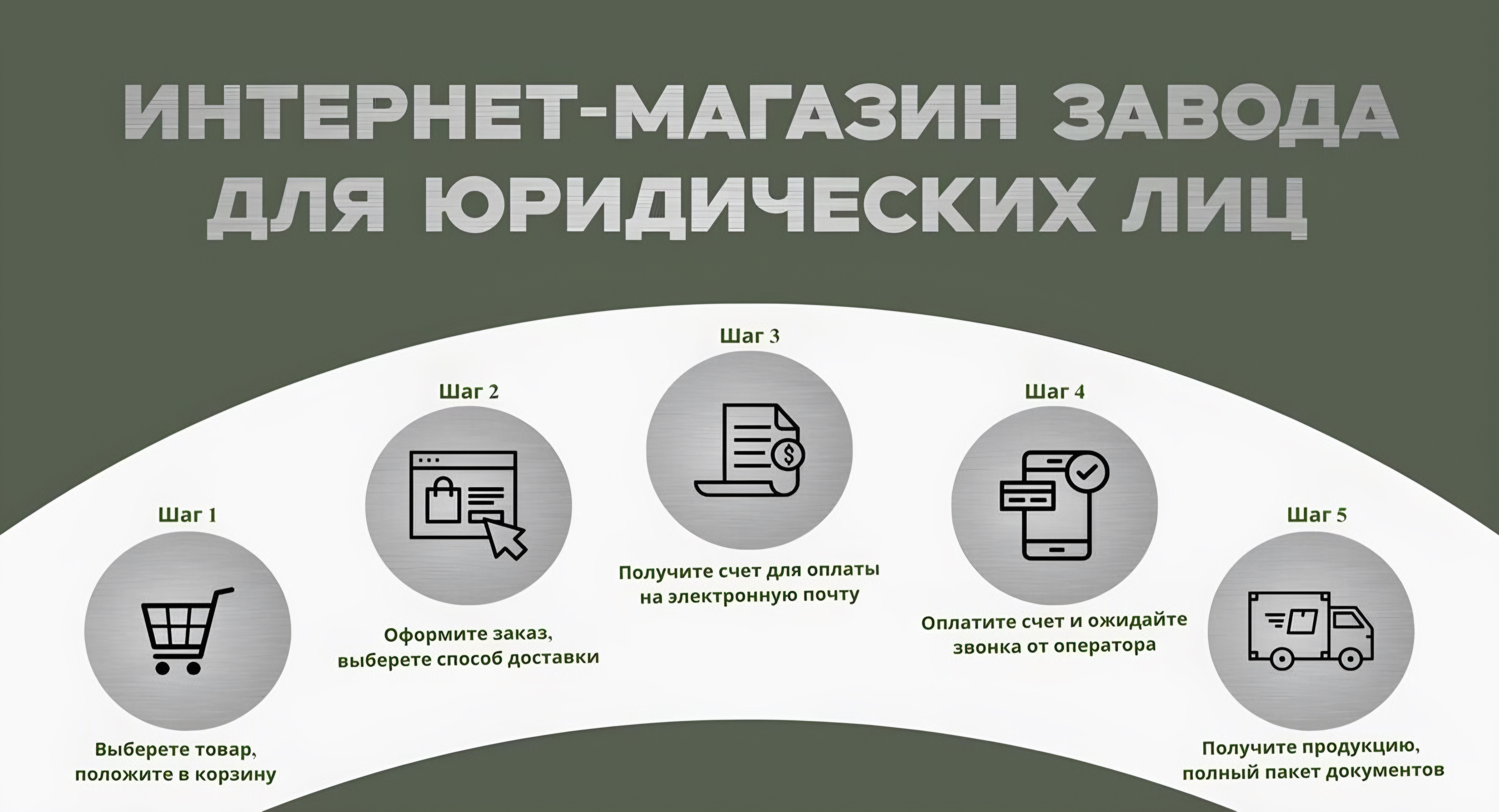 ИНТЕРНЕТ-МАГАЗИН ЗАВОДА ДЛЯ ЮРИДИЧЕСКИХ ЛИЦ

Шаг 1

Выберете товар, положите в корзину

Шаг 2

Оформите заказ, выберете способ доставки

Шаг 3

Получите счет для оплаты на электронную почту

Шаг 4

Оплатите счет и ожидайте звонка от оператора

Шаг 5

Получите продукцию, полный пакет документов